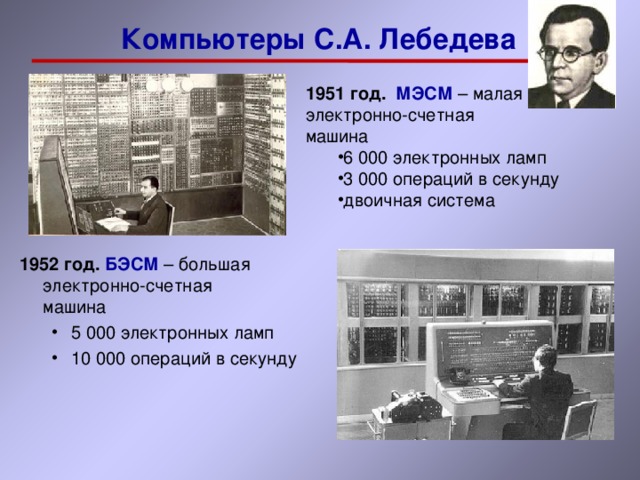 Компьютеры С.А. Лебедева

1951 год. МЭСМ – малая электронно-счетная машина

•6 000 электронных ламп
•3 000 операций в секунду
•двоичная система

1952 год. БЭСМ – большая электронно-счетная машина

• 5 000 электронных ламп
• 10 000 операций в секунду